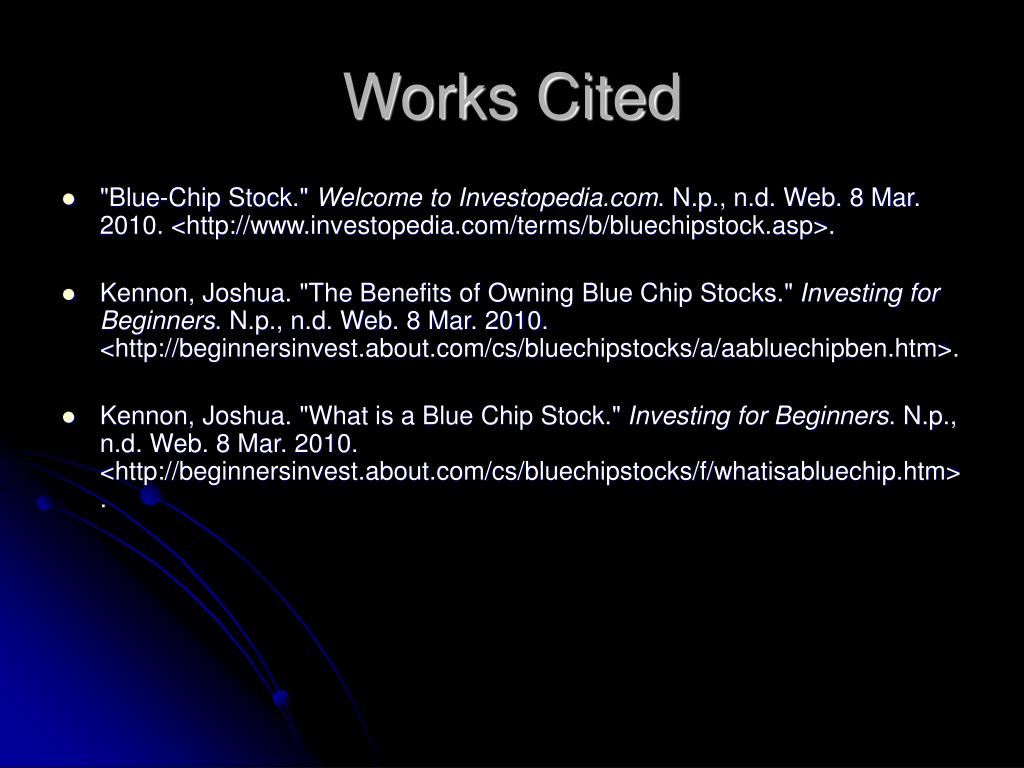 Works Cited

- "Blue-Chip Stock." Welcome to Investopedia.com. N.p., n.d. Web. 8 Mar. 2010. <http://www.investopedia.com/terms/b/bluechipstock.asp>.

- Kennon, Joshua. "The Benefits of Owning Blue Chip Stocks." Investing for Beginners. N.p., n.d. Web. 8 Mar. 2010. <http://beginnersinvest.about.com/cs/bluechipstocks/a/aabluechipben.htm>.

- Kennon, Joshua. "What is a Blue Chip Stock." Investing for Beginners. N.p., n.d. Web. 8 Mar. 2010. <http://beginnersinvest.about.com/cs/bluechipstocks/f/whatisabluechip.htm>.